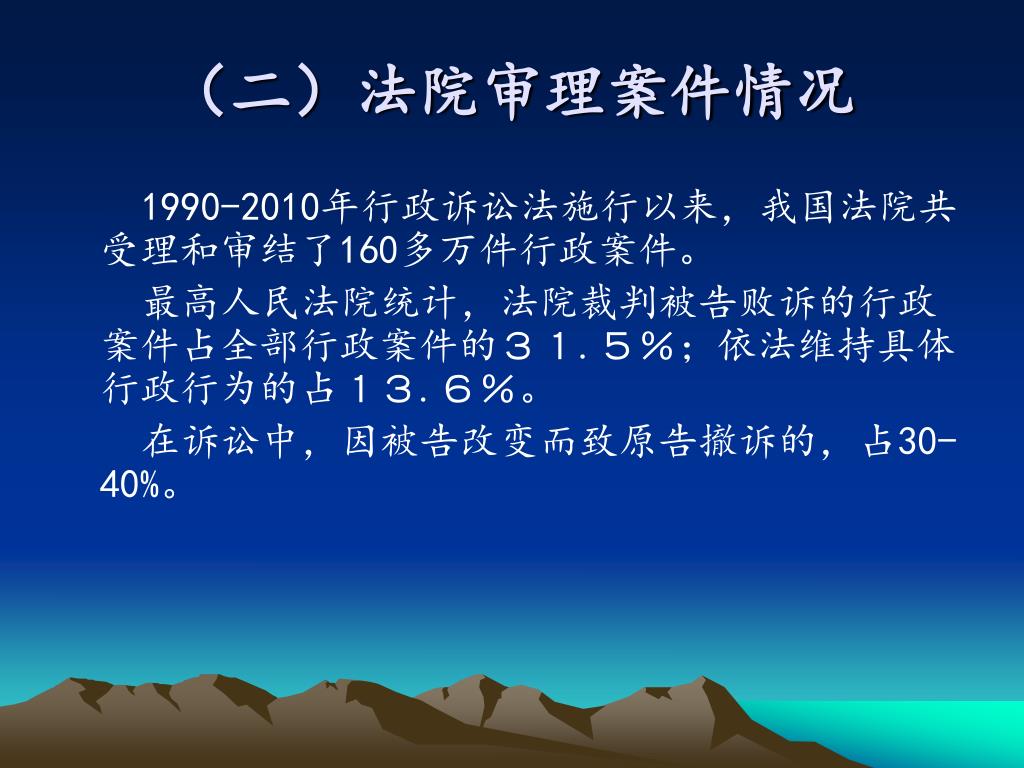 （二）法院审理案件情况

1990-2010年行政诉讼法施行以来，我国法院共受理和审结了160多万件行政案件。

最高人民法院统计，法院裁判被告败诉的行政案件占全部行政案件的３１．５％；依法维持具体行政行为的占１３．６％。

在诉讼中，因被告改变而致原告撤诉的，占30-40%。